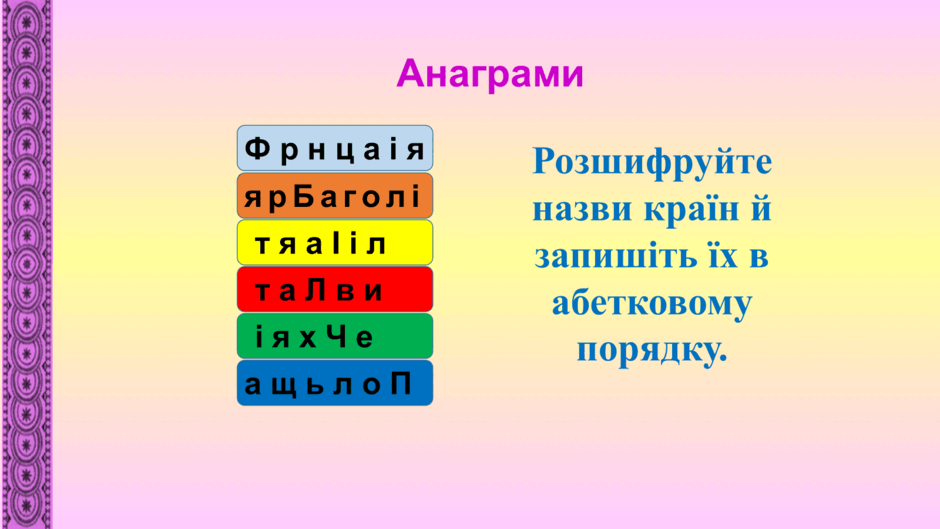 Анаграми

Ф р н ц а і я

я р Б а г о л і

т я а І і л

т а Л в и

і я х Ч е

а щ ь л о П

Розшифруйте назви країн й запишіть їх в абетковому порядку.